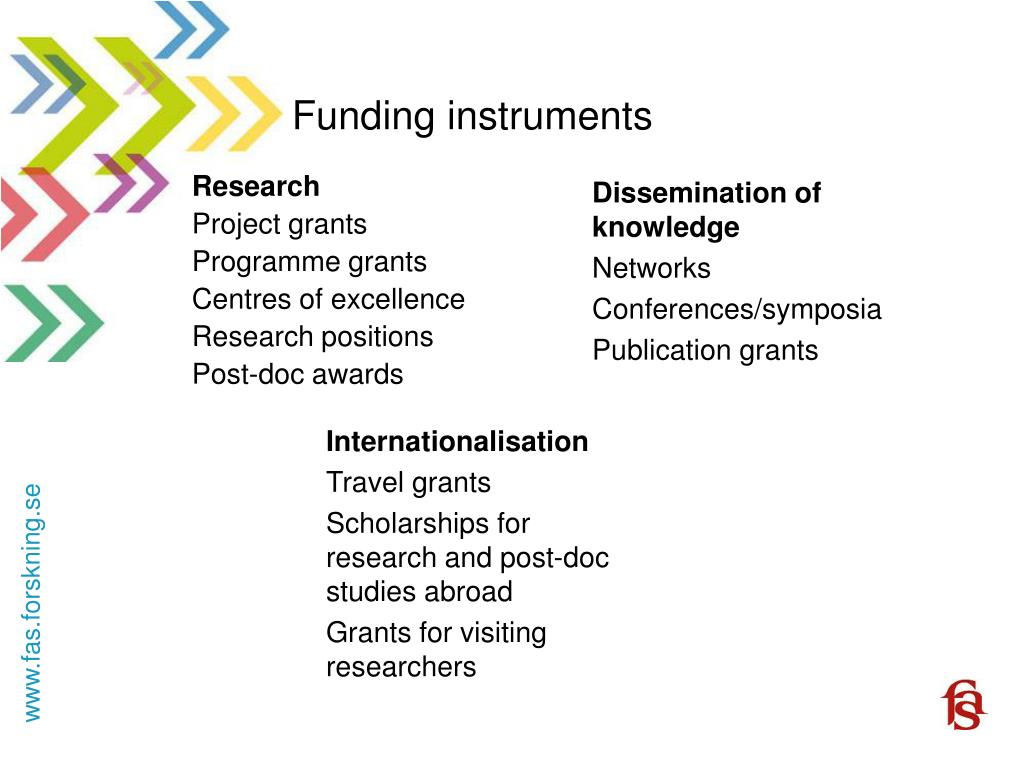 Funding instruments

Research
Project grants
Programme grants
Centres of excellence
Research positions
Post-doc awards

Dissemination of knowledge
Networks
Conferences/symposia
Publication grants

Internationalisation
Travel grants
Scholarships for research and post-doc studies abroad
Grants for visiting researchers

www.fas.forskning.se

fas